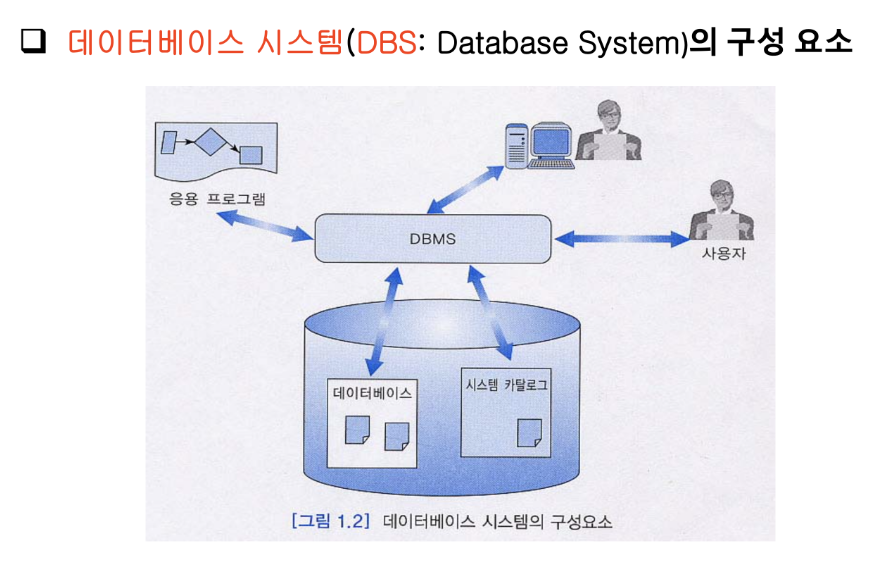 ❑ 데이터베이스 시스템(DBS: Database System)의 구성 요소

응용 프로그램

DBMS

사용자

데이터베이스

시스템 카탈로그

[그림 1.2] 데이터베이스 시스템의 구성요소